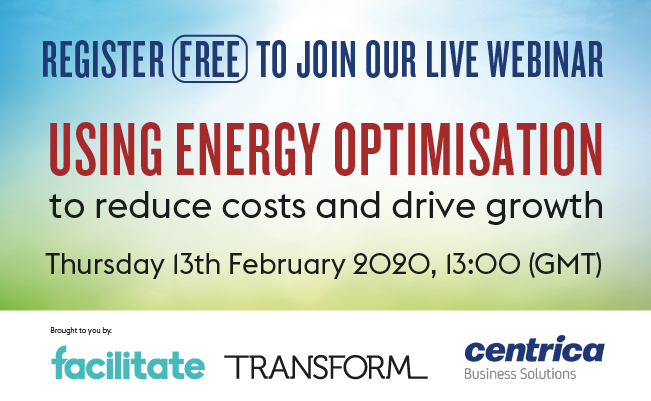 REGISTER FREE TO JOIN OUR LIVE WEBINAR

USING ENERGY OPTIMISATION
to reduce costs and drive growth

Thursday 13th February 2020, 13:00 (GMT)

Brought to you by:

facilitate

TRANSFORM_

centrica
Business Solutions